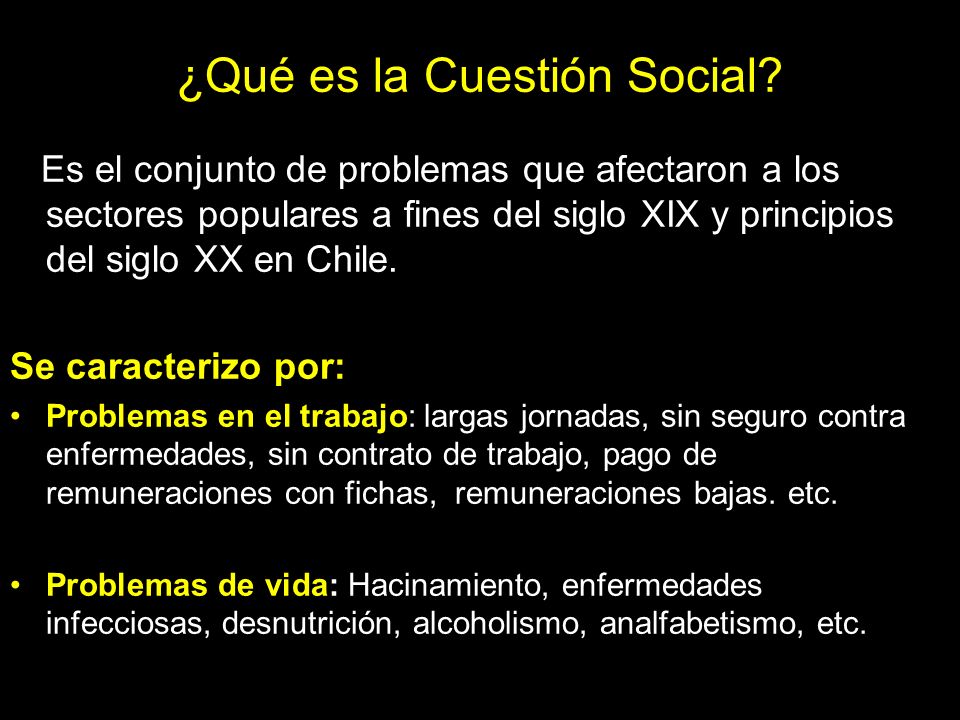 ¿Qué es la Cuestión Social?

Es el conjunto de problemas que afectaron a los sectores populares a fines del siglo XIX y principios del siglo XX en Chile.

Se caracterizo por:

• Problemas en el trabajo: largas jornadas, sin seguro contra enfermedades, sin contrato de trabajo, pago de remuneraciones con fichas, remuneraciones bajas. etc.

• Problemas de vida: Hacinamiento, enfermedades infecciosas, desnutrición, alcoholismo, analfabetismo, etc.